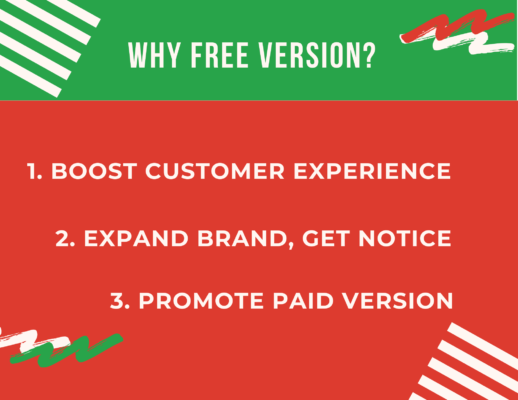 WHY FREE VERSION?

1. BOOST CUSTOMER EXPERIENCE

2. EXPAND BRAND, GET NOTICE

3. PROMOTE PAID VERSION